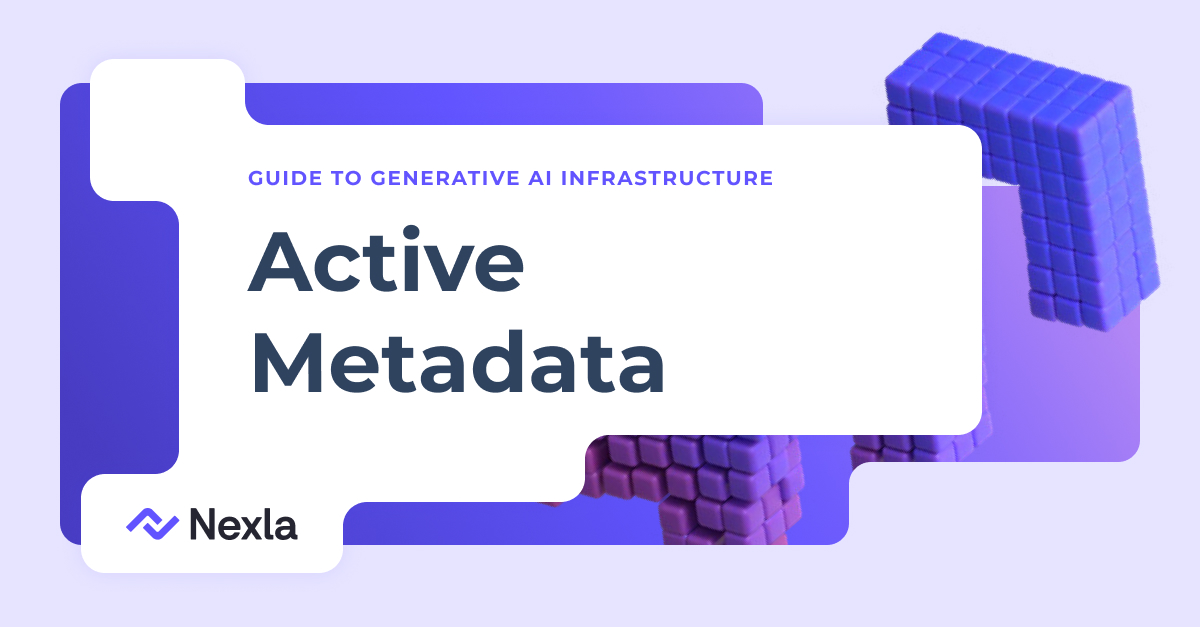 GUIDE TO GENERATIVE AI INFRASTRUCTURE

Active Metadata

Nexla